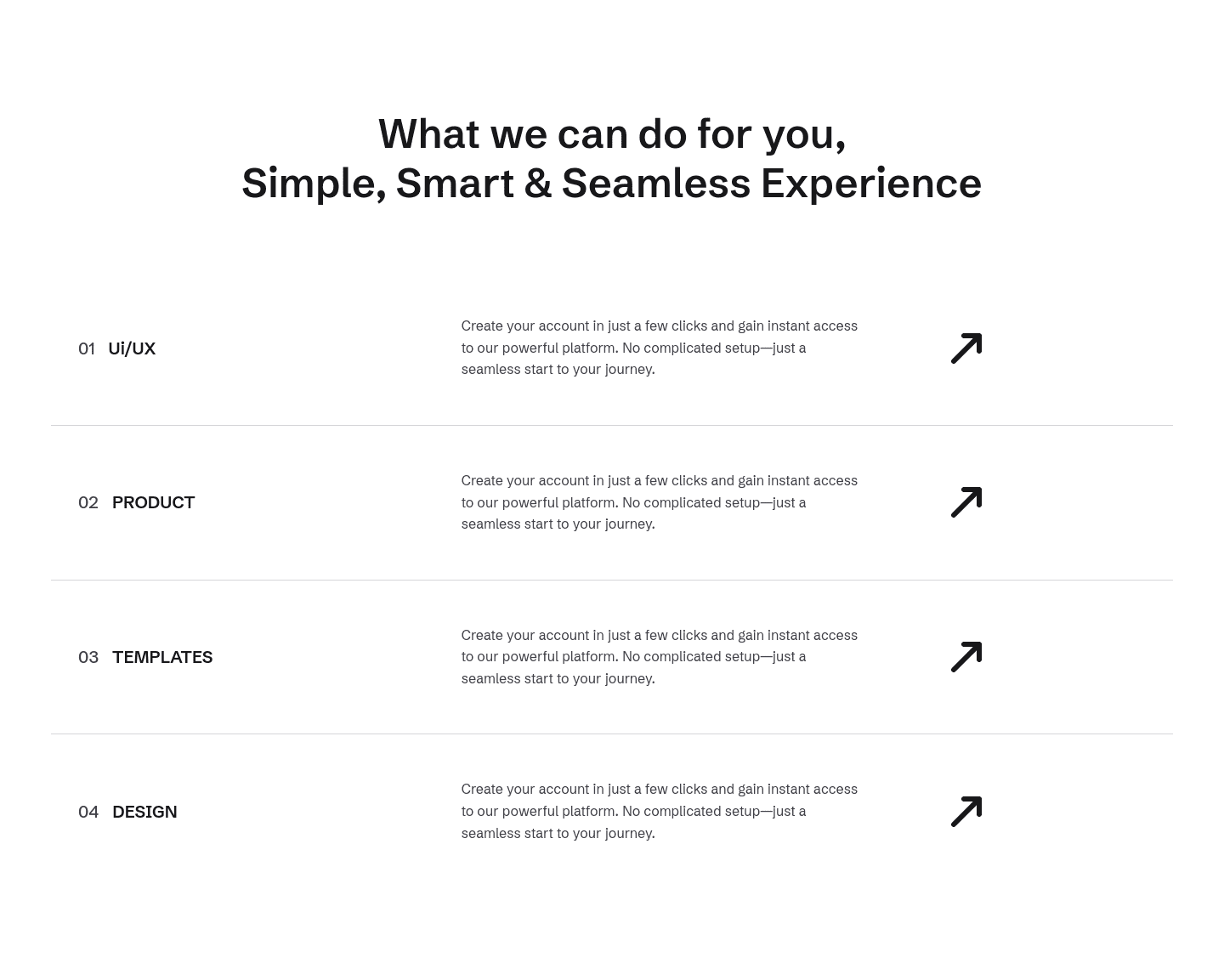 What we can do for you,
Simple, Smart & Seamless Experience

01 Ui/UX

Create your account in just a few clicks and gain instant access to our powerful platform. No complicated setup—just a seamless start to your journey.

02 PRODUCT

Create your account in just a few clicks and gain instant access to our powerful platform. No complicated setup—just a seamless start to your journey.

03 TEMPLATES

Create your account in just a few clicks and gain instant access to our powerful platform. No complicated setup—just a seamless start to your journey.

04 DESIGN

Create your account in just a few clicks and gain instant access to our powerful platform. No complicated setup—just a seamless start to your journey.